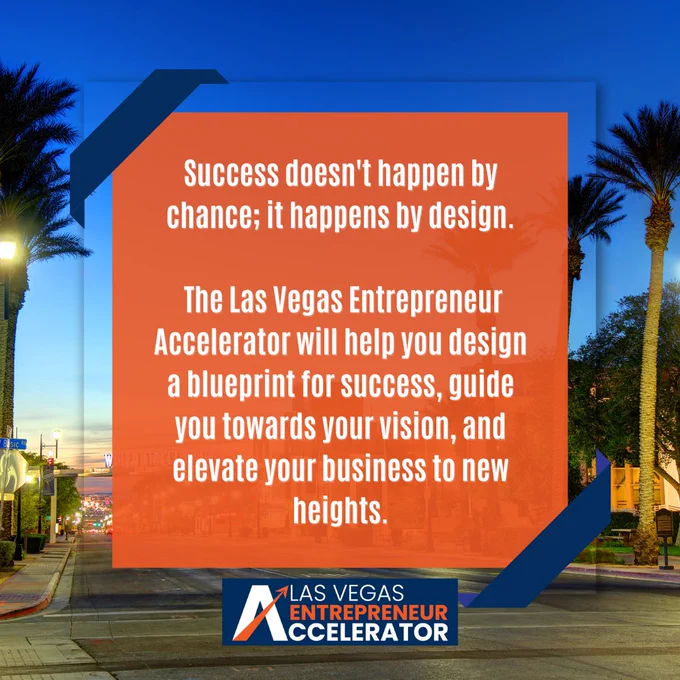 Success doesn't happen by chance; it happens by design.

The Las Vegas Entrepreneur Accelerator will help you design a blueprint for success, guide you towards your vision, and elevate your business to new heights.

LAS VEGAS ENTREPRENEUR ACCELERATOR